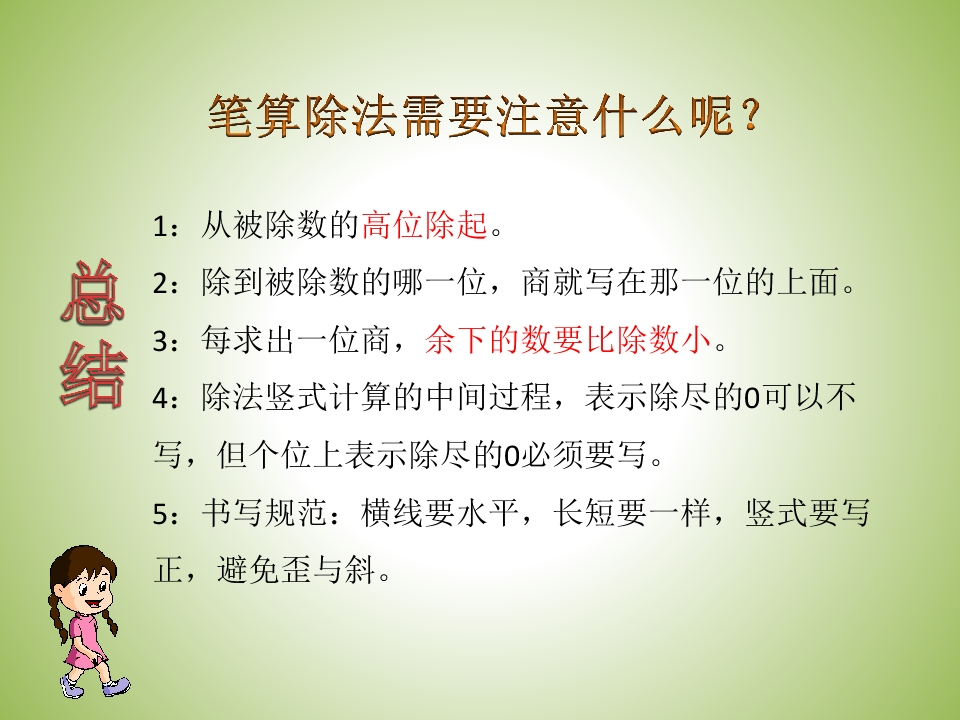 笔算除法需要注意什么呢？

总结

1：从被除数的高位除起。

2：除到被除数的哪一位，商就写在那一位的上面。

3：每求出一位商，余下的数要比除数小。

4：除法竖式计算的中间过程，表示除尽的0可以不写，但个位上表示除尽的0必须要写。

5：书写规范：横线要水平，长短要一样，竖式要写正，避免歪与斜。